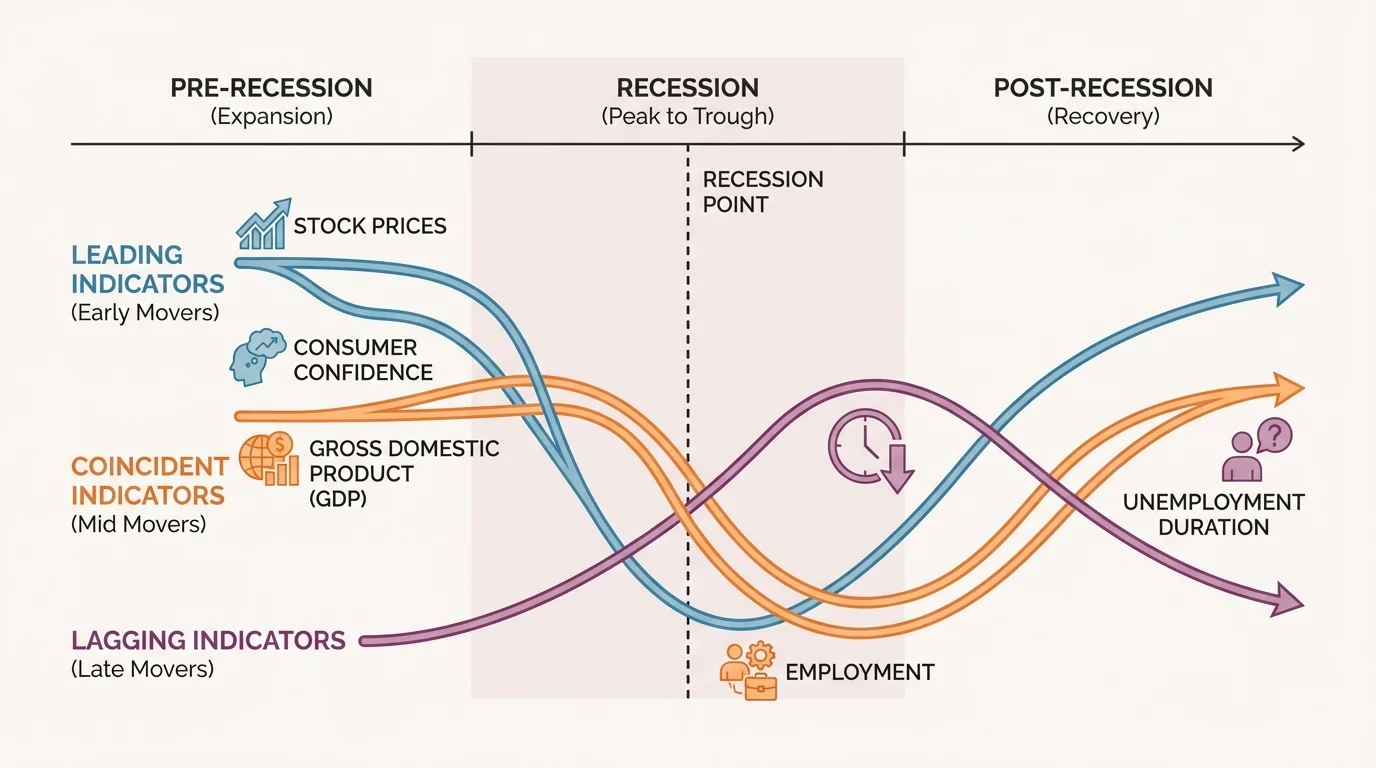 PRE-RECESSION
(Expansion)

RECESSION
(Peak to Trough)

POST-RECESSION
(Recovery)

RECESSION POINT

LEADING INDICATORS
(Early Movers)

STOCK PRICES

CONSUMER CONFIDENCE

COINCIDENT INDICATORS
(Mid Movers)

GROSS DOMESTIC PRODUCT (GDP)

LAGGING INDICATORS
(Late Movers)

EMPLOYMENT

UNEMPLOYMENT DURATION